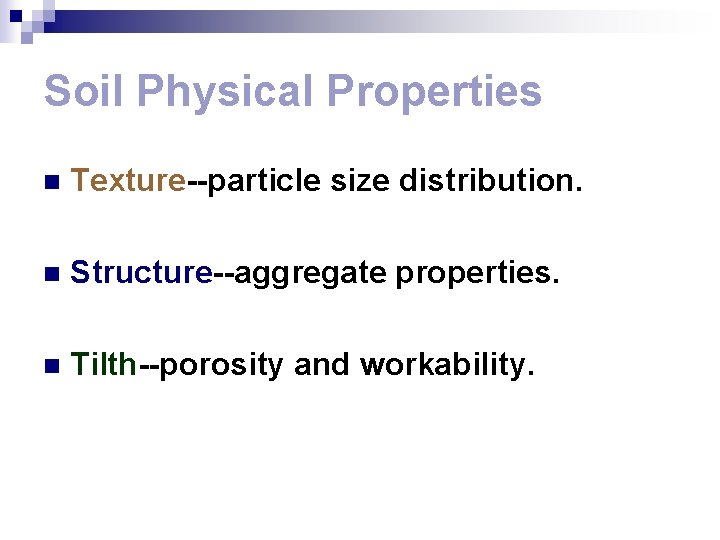 Soil Physical Properties

Texture--particle size distribution.

Structure--aggregate properties.

Tilth--porosity and workability.